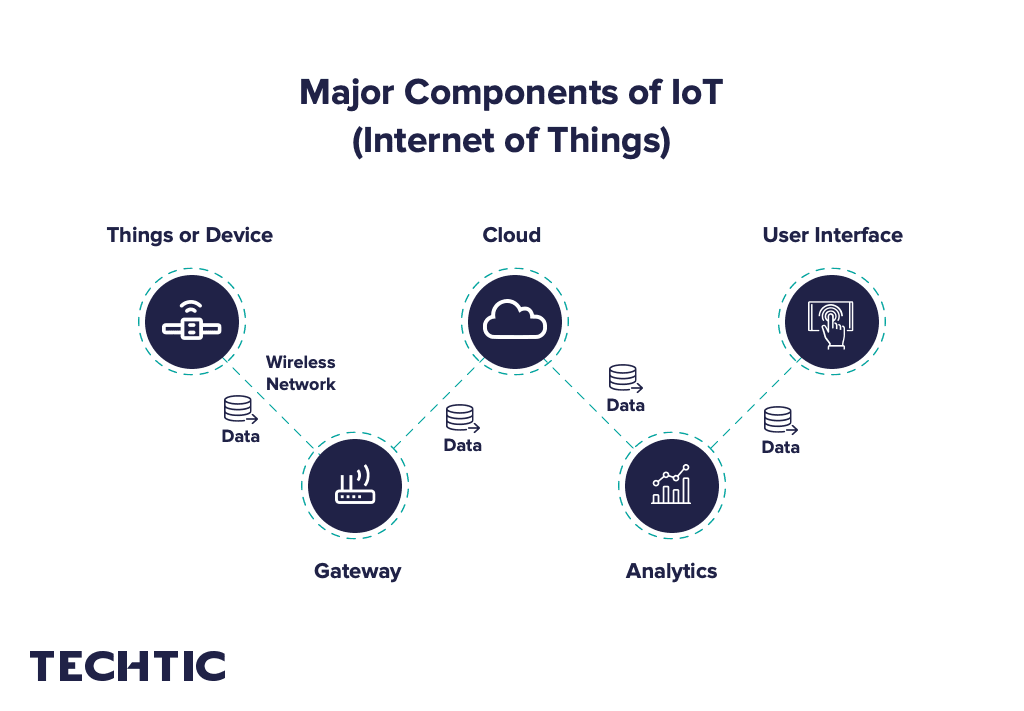 Major Components of IoT
(Internet of Things)

Things or Device

Cloud

User Interface

Wireless Network

Data

Data

Data

Data

Gateway

Analytics

TECHTIC